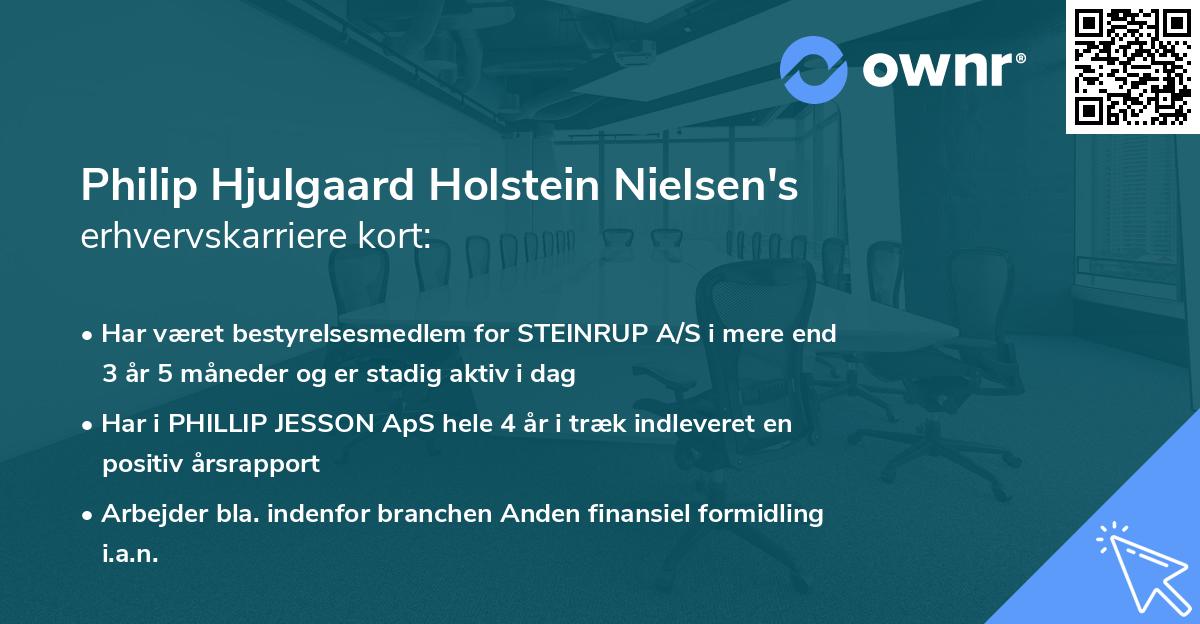 ownr®

Philip Hjulgaard Holstein Nielsen's erhvervskarriere kort:

• Har været bestyrelsesmedlem for STEINRUP A/S i mere end 3 år 5 måneder og er stadig aktiv i dag

• Har i PHILLIP JESSON ApS hele 4 år i træk indleveret en positiv årsrapport

• Arbejder bla. indenfor branchen Anden finansiel formidling i.a.n.